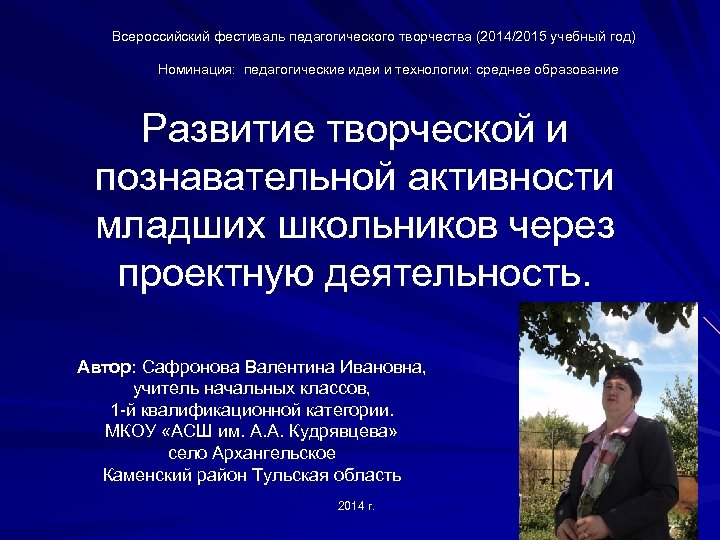 Всероссийский фестиваль педагогического творчества (2014/2015 учебный год)

Номинация: педагогические идеи и технологии: среднее образование

Развитие творческой и познавательной активности младших школьников через проектную деятельность.

Автор: Сафронова Валентина Ивановна, учитель начальных классов, 1-й квалификационной категории. МКОУ «АСШ им. А.А. Кудрявцева» село Архангельское Каменский район Тульская область

2014 г.